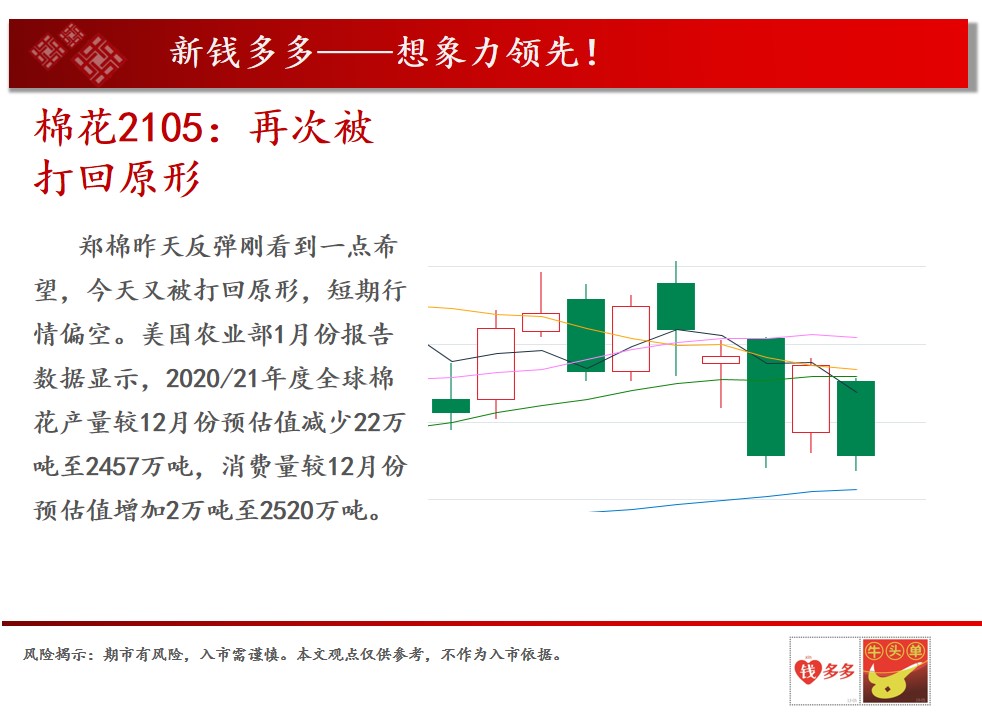 新钱多多——想象力领先！

棉花2105：再次被打回原形

郑棉昨天反弹刚看到一点希望，今天又被打回原形，短期行情偏空。美国农业部1月份报告数据显示，2020/21年度全球棉花产量较12月份预估值减少22万吨至2457万吨，消费量较12月份预估值增加2万吨至2520万吨。

风险揭示：期市有风险，入市需谨慎。本文观点仅供参考，不作为入市依据。

钱多多 牛头单